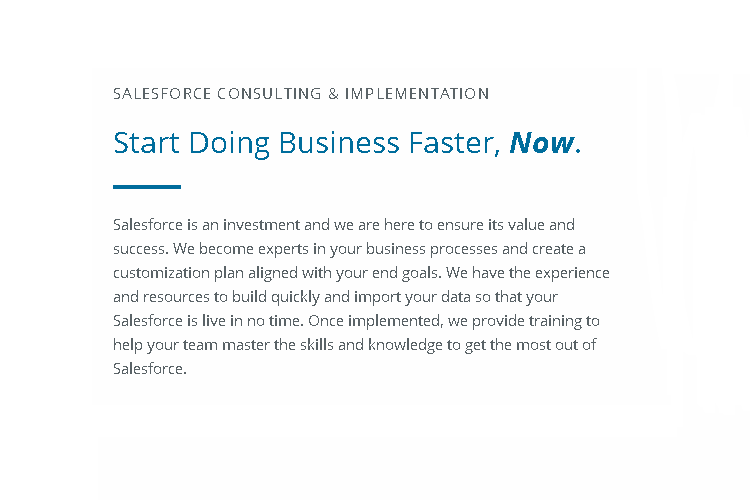 SALESFORCE CONSULTING & IMPLEMENTATION

Start Doing Business Faster, Now.

Salesforce is an investment and we are here to ensure its value and success. We become experts in your business processes and create a customization plan aligned with your end goals. We have the experience and resources to build quickly and import your data so that your Salesforce is live in no time. Once implemented, we provide training to help your team master the skills and knowledge to get the most out of Salesforce.